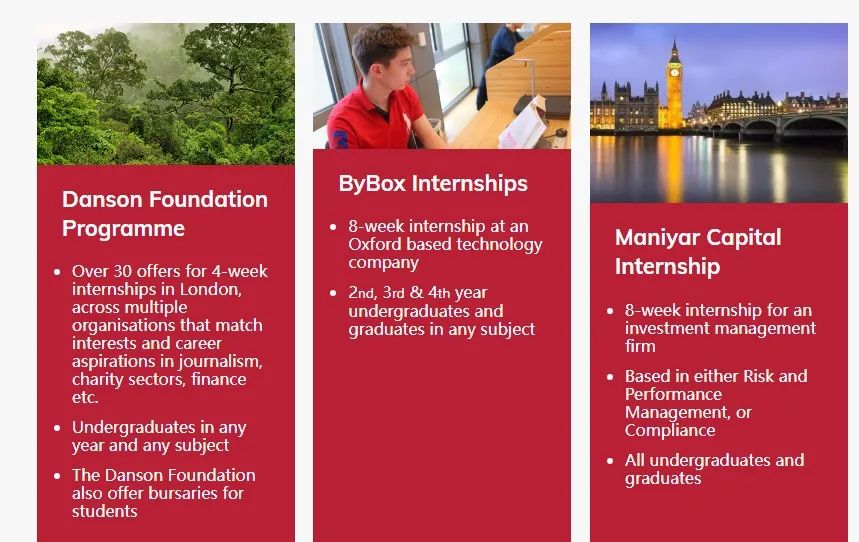 Danson Foundation Programme

- Over 30 offers for 4-week internships in London, across multiple organisations that match interests and career aspirations in journalism, charity sectors, finance etc.
- Undergraduates in any year and any subject
- The Danson Foundation also offer bursaries for students

ByBox Internships

- 8-week internship at an Oxford based technology company
- 2nd, 3rd & 4th year undergraduates and graduates in any subject

Maniyar Capital Internship

- 8-week internship for an investment management firm
- Based in either Risk and Performance Management, or Compliance
- All undergraduates and graduates